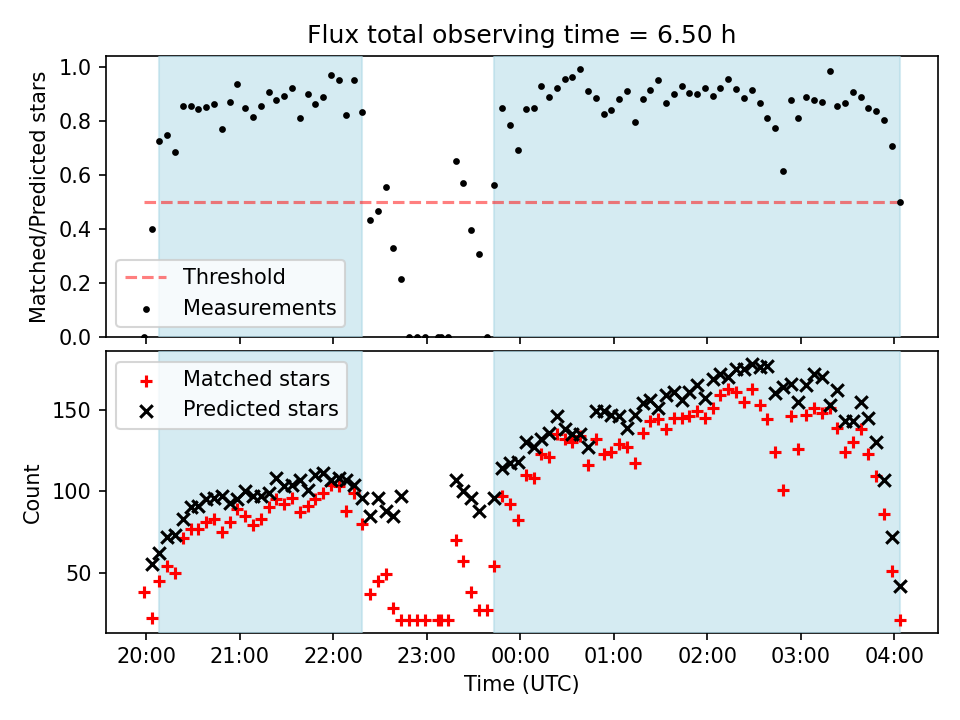 Flux total observing time = 6.50 h

Matched/Predicted stars

1.0
0.8
0.6
0.4
0.2
0.0

Threshold
Measurements

Count

150
100
50

Matched stars
Predicted stars

20:00 21:00 22:00 23:00 00:00 01:00 02:00 03:00 04:00

Time (UTC)